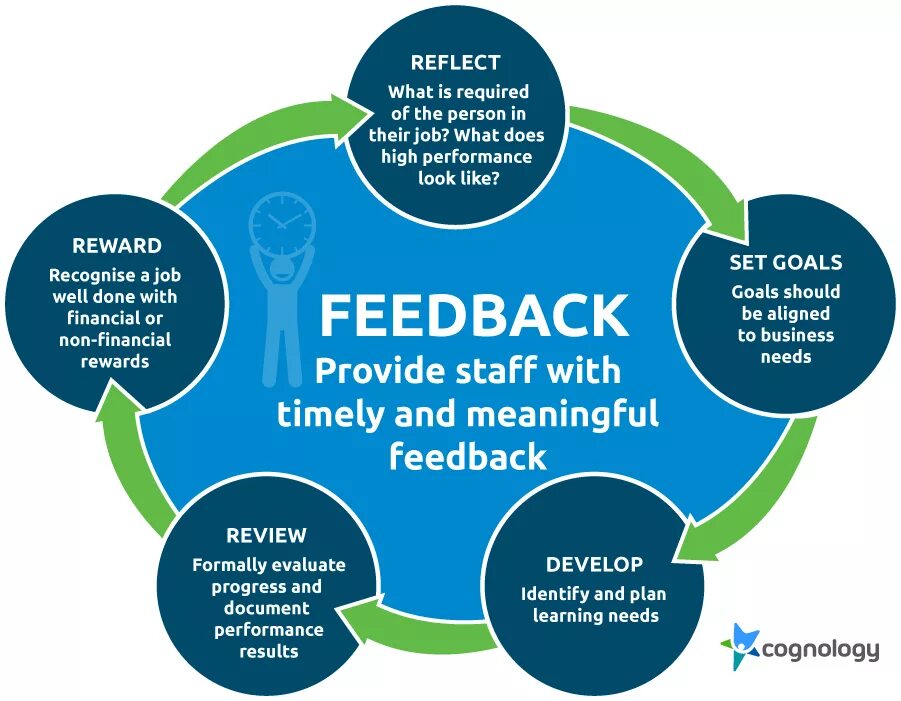 REFLECT
What is required of the person in their job? What does high performance look like?

SET GOALS
Goals should be aligned to business needs

DEVELOP
Identify and plan learning needs

REVIEW
Formally evaluate progress and document performance results

REWARD
Recognise a job well done with financial or non-financial rewards

FEEDBACK
Provide staff with timely and meaningful feedback

cognology